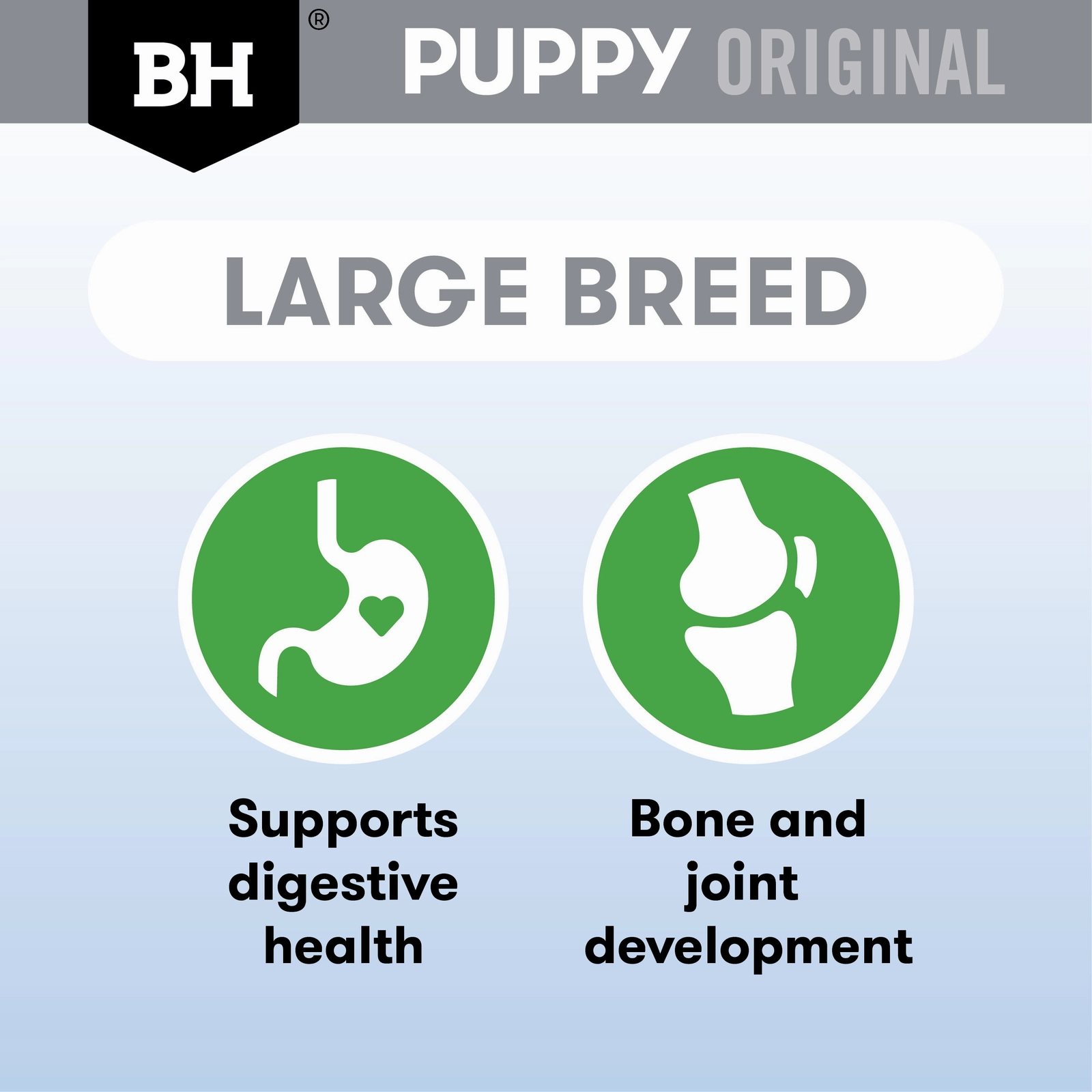 BH®

PUPPY ORIGINAL

LARGE BREED

Supports digestive health

Bone and joint development